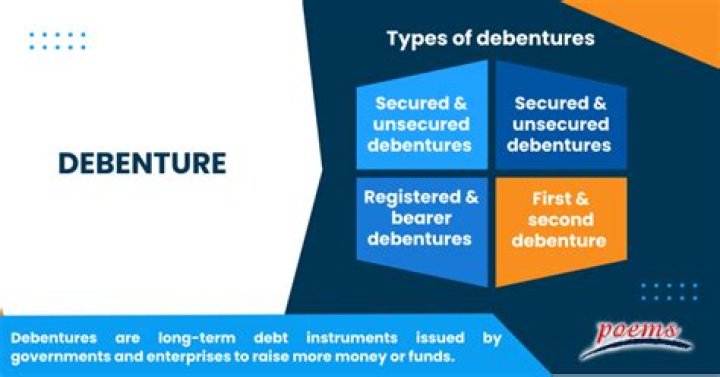 DEBENTURE

Types of debentures

Secured & unsecured debentures

Secured & unsecured debentures

Registered & bearer debentures

First & second debenture

Debentures are long-term debt instruments issued by governments and enterprises to raise more money or funds.

poems